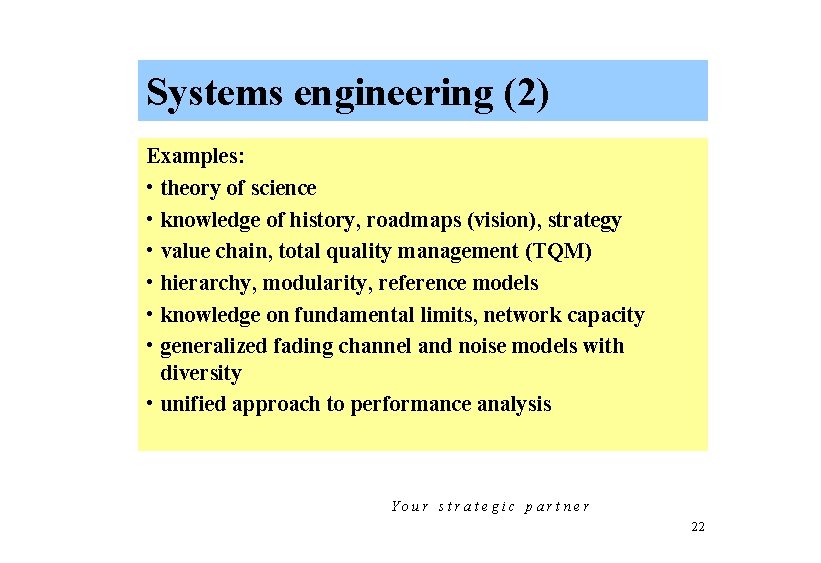 Systems engineering (2)

Examples:
• theory of science
• knowledge of history, roadmaps (vision), strategy
• value chain, total quality management (TQM)
• hierarchy, modularity, reference models
• knowledge on fundamental limits, network capacity
• generalized fading channel and noise models with diversity
• unified approach to performance analysis

Your strategic partner

22